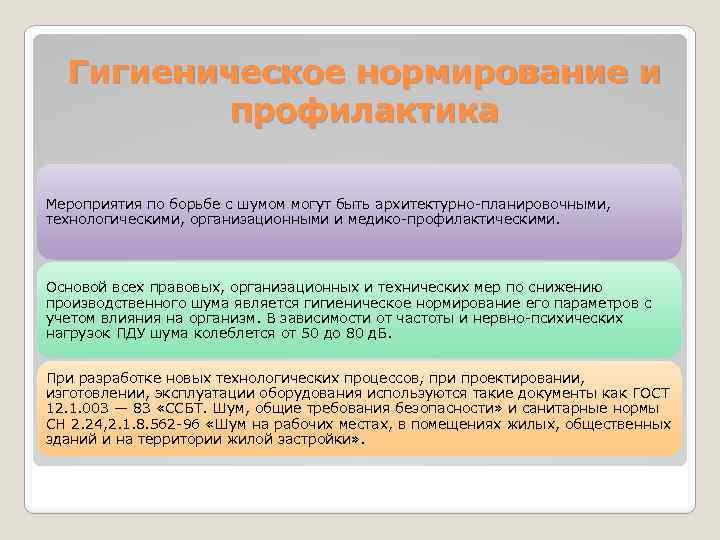 Гигиеническое нормирование и профилактика

Мероприятия по борьбе с шумом могут быть архитектурно-планировочными, технологическими, организационными и медико-профилактическими.

Основой всех правовых, организационных и технических мер по снижению производственного шума является гигиеническое нормирование его параметров с учетом влияния на организм. В зависимости от частоты и нервно-психических нагрузок ПДУ шума колеблется от 50 до 80 дБ.

При разработке новых технологических процессов, при проектировании, изготовлении, эксплуатации оборудования используются такие документы как ГОСТ 12.1.003 — 83 «ССБТ. Шум, общие требования безопасности» и санитарные нормы СН 2.24,2.1.8.562-96 «Шум на рабочих местах, в помещениях жилых, общественных зданий и на территории жилой застройки».